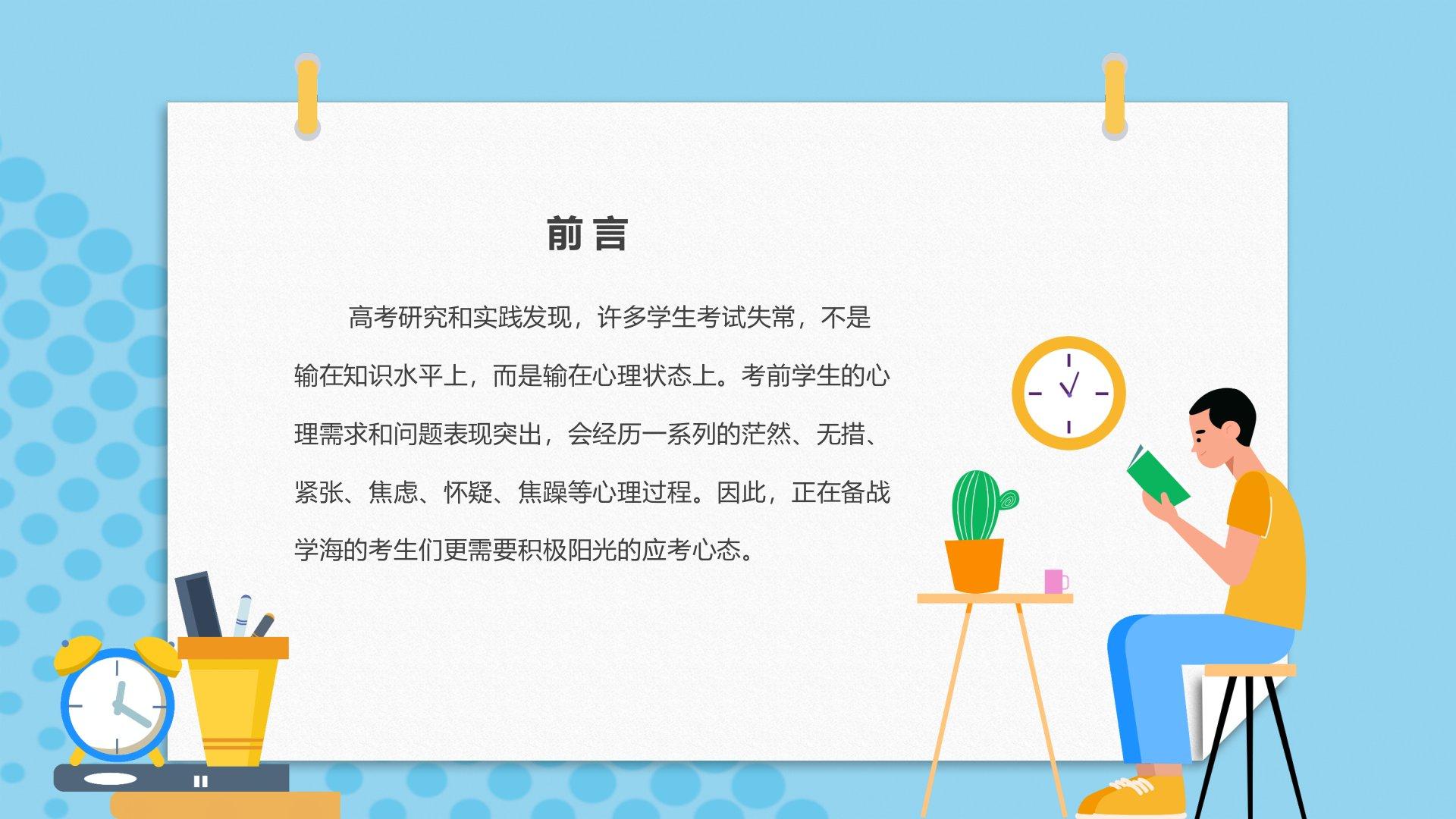 前言

高考研究和实践发现，许多学生考试失常，不是输在知识水平上，而是输在心理状态上。考前学生的心理需求和问题表现突出，会经历一系列的茫然、无措、紧张、焦虑、怀疑、焦躁等心理过程。因此，正在备战学海的考生们更需要积极阳光的应考心态。